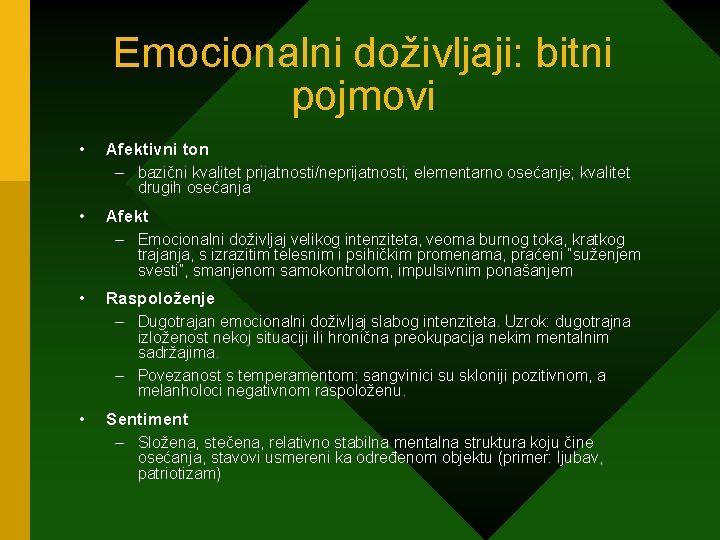 Emocionalni doživljaji: bitni pojmovi

• Afektivni ton
– bazični kvalitet prijatnosti/neprijatnosti; elementarno osećanje; kvalitet drugih osećanja

• Afekt
– Emocionalni doživljaj velikog intenziteta, veoma burnog toka, kratkog trajanja, s izrazitim telesnim i psihičkim promenama, praćeni "suženjem svesti", smanjenom samokontrolom, impulsivnim ponašanjem

• Raspoloženje
– Dugotrajan emocionalni doživljaj slabog intenziteta. Uzrok: dugotrajna izloženost nekoj situaciji ili hronična preokupacija nekim mentalnim sadržajima.
– Povezanost s temperamentom: sangvinici su skloniji pozitivnom, a melanholoci negativnom raspoloženu.

• Sentiment
– Složena, stečena, relativno stabilna mentalna struktura koju čine osećanja, stavovi usmereni ka određenom objektu (primer: ljubav, patriotizam)